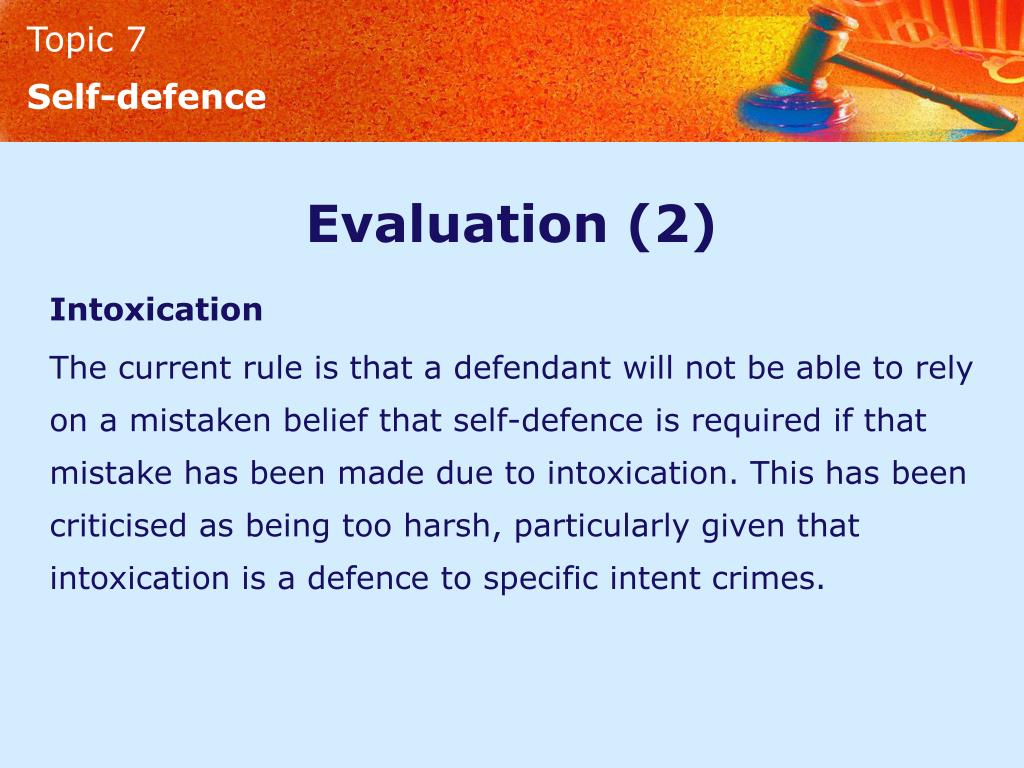 Topic 7
Self-defence

Evaluation (2)

Intoxication

The current rule is that a defendant will not be able to rely on a mistaken belief that self-defence is required if that mistake has been made due to intoxication. This has been criticised as being too harsh, particularly given that intoxication is a defence to specific intent crimes.